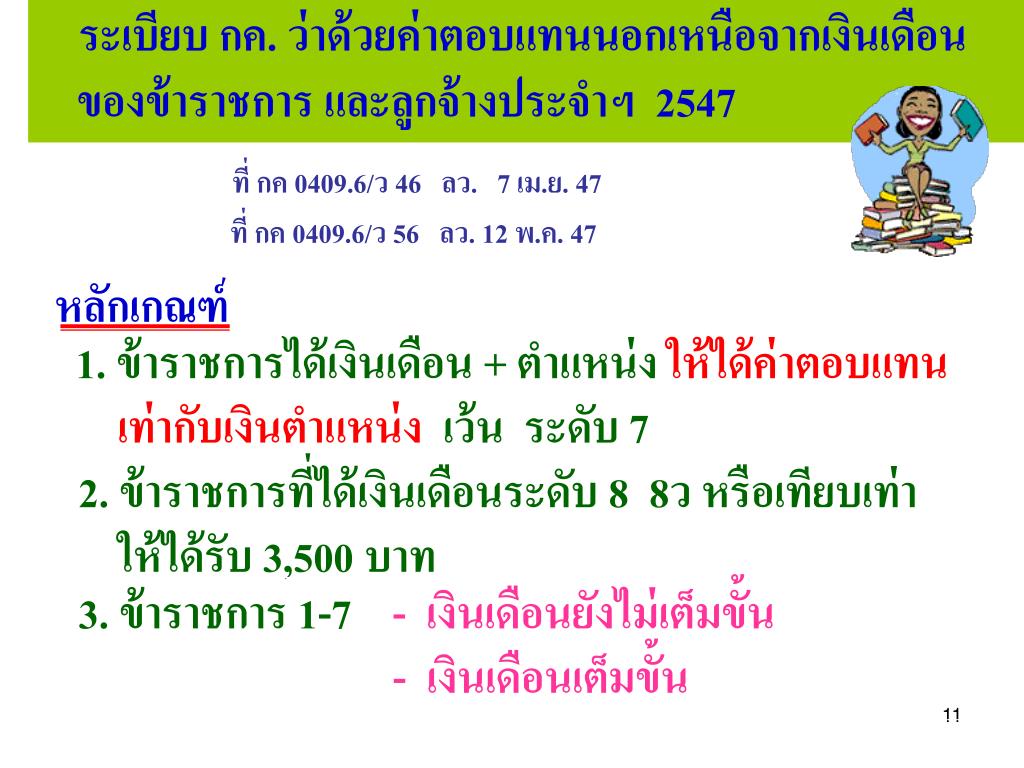 ระเบียบ กค. ว่าด้วยค่าตอบแทนนอกเหนือจากเงินเดือนของข้าราชการ และลูกจ้างประจำฯ 2547

ที่ กค 0409.6/ว 46 ลว. 7 เม.ย. 47

ที่ กค 0409.6/ว 56 ลว. 12 พ.ค. 47

หลักเกณฑ์

1. ข้าราชการได้เงินเดือน + ตำแหน่ง ให้ได้ค่าตอบแทนเท่ากับเงินตำแหน่ง เว้น ระดับ 7

2. ข้าราชการที่ได้เงินเดือนระดับ 8 8ว หรือเทียบเท่า ให้ได้รับ 3,500 บาท

3. ข้าราชการ 1-7 - เงินเดือนยังไม่เต็มขั้น

- เงินเดือนเต็มขั้น

11